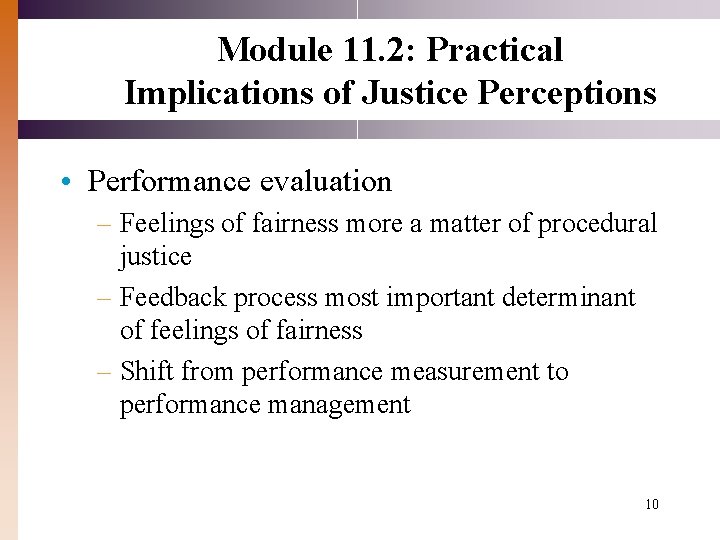 Module 11.2: Practical Implications of Justice Perceptions

• Performance evaluation
– Feelings of fairness more a matter of procedural justice
– Feedback process most important determinant of feelings of fairness
– Shift from performance measurement to performance management

10